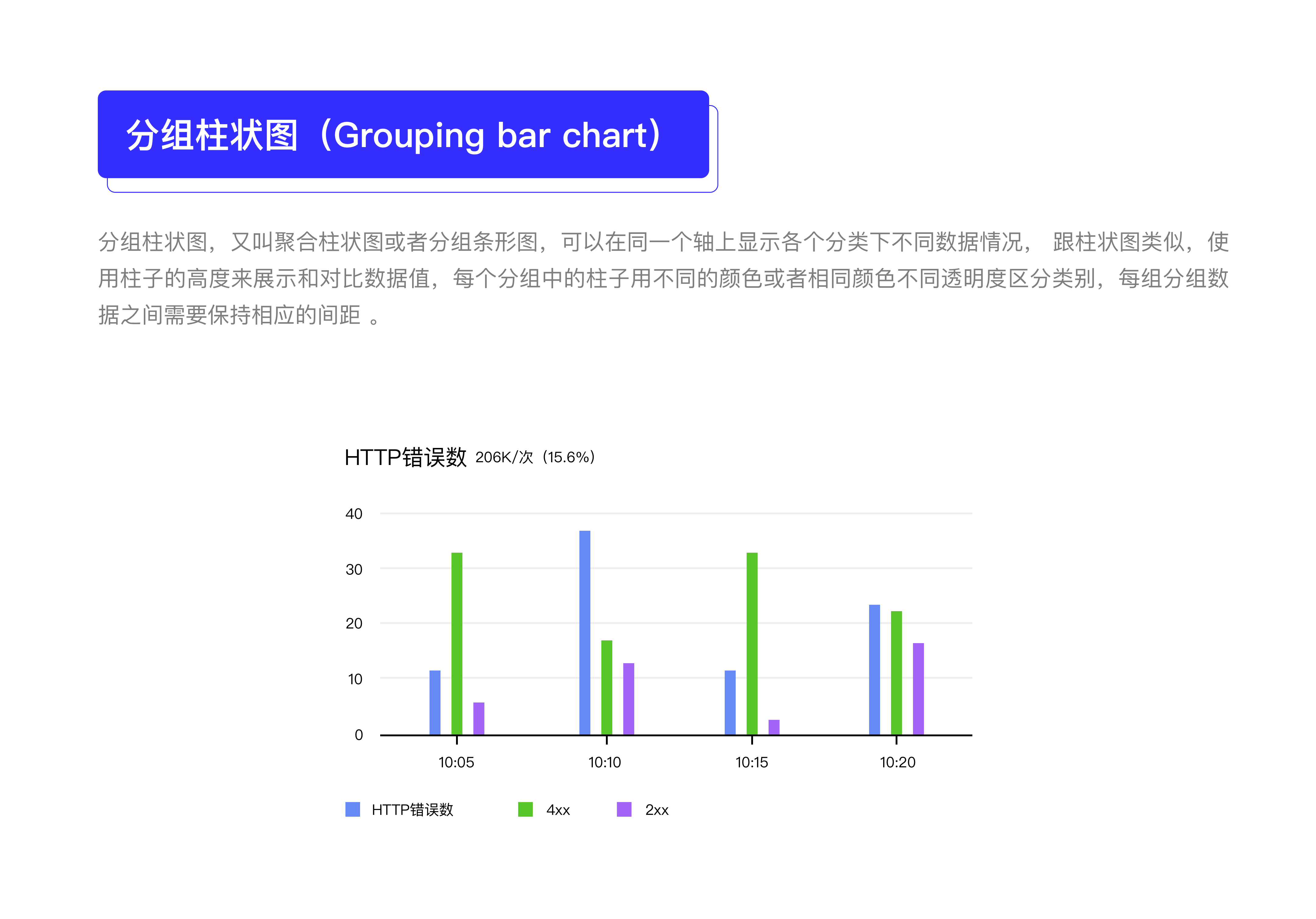 分组柱状图（Grouping bar chart）

分组柱状图，又叫聚合柱状图或者分组条形图，可以在同一个轴上显示各个分类下不同数据情况， 跟柱状图类似，使用柱子的高度来展示和对比数据值，每个分组中的柱子用不同的颜色或者相同颜色不同透明度区分类别，每组分组数据之间需要保持相应的间距 。

HTTP错误数 206K/次（15.6%）

40
30
20
10
0

10:05
10:10
10:15
10:20

HTTP错误数
4xx
2xx